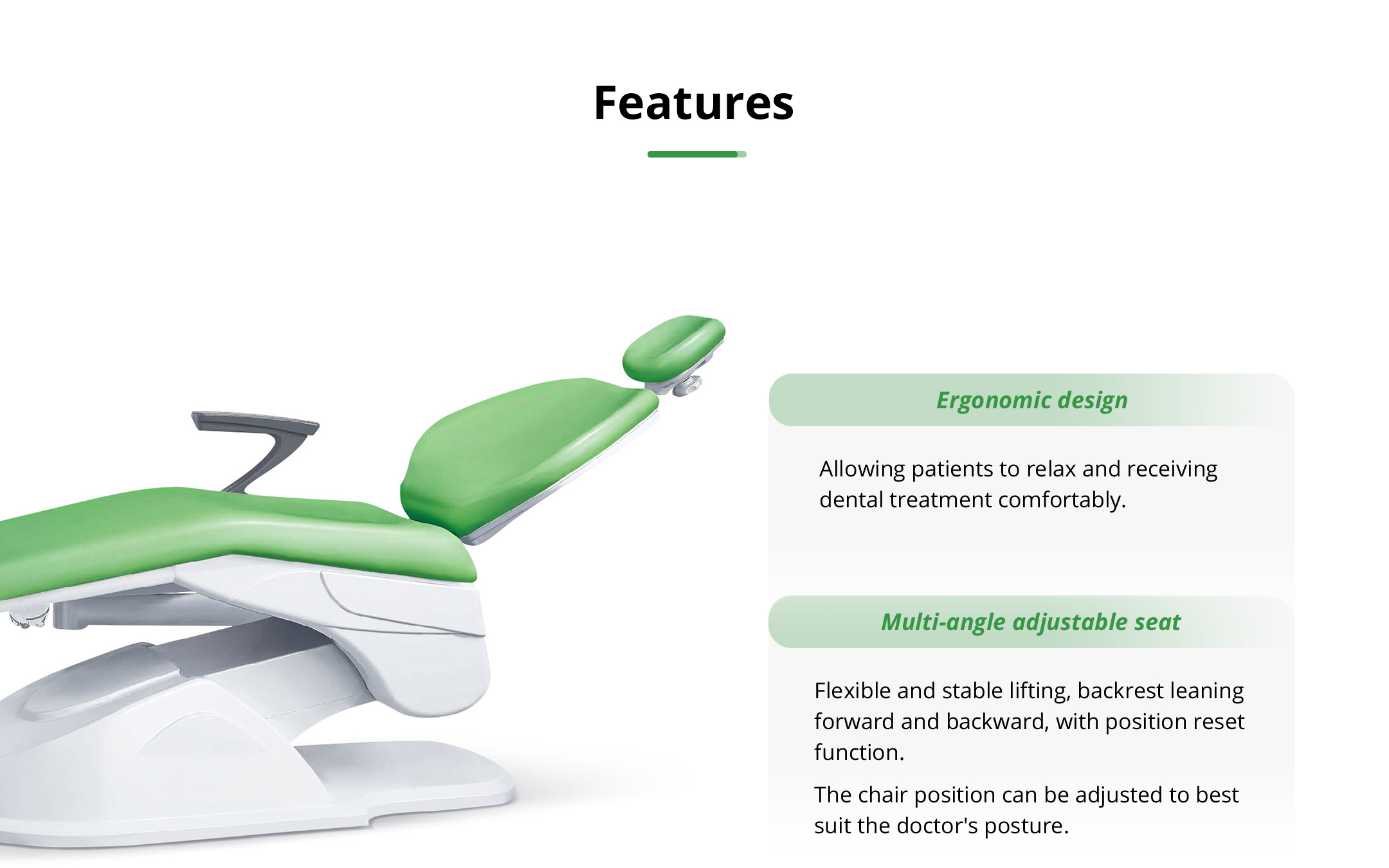 Features

Ergonomic design

Allowing patients to relax and receiving dental treatment comfortably.

Multi-angle adjustable seat

Flexible and stable lifting, backrest leaning forward and backward, with position reset function.

The chair position can be adjusted to best suit the doctor's posture.